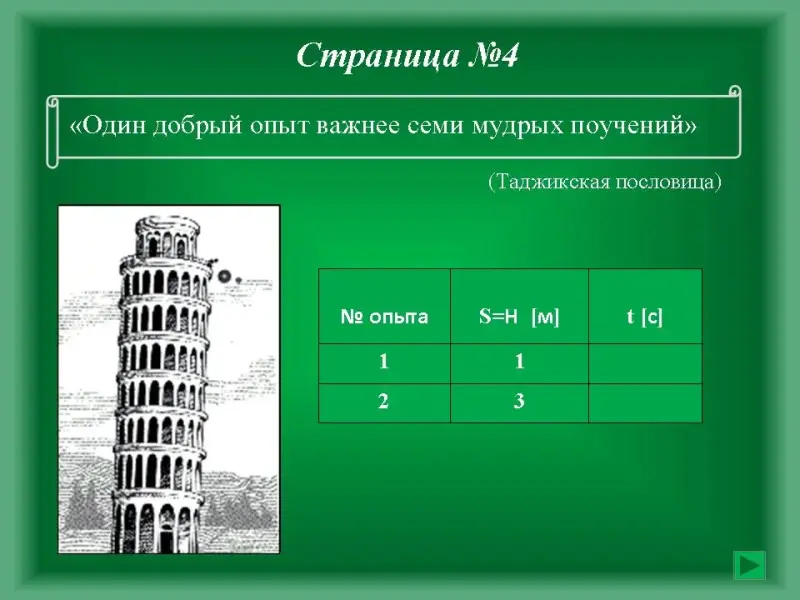 Страница №4

«Один добрый опыт важнее семи мудрых поучений»

(Таджикская пословица)

| № опыта | S=H [м] | t [с] |
|---|---|---|
| 1 | 1 | |
| 2 | 3 | |